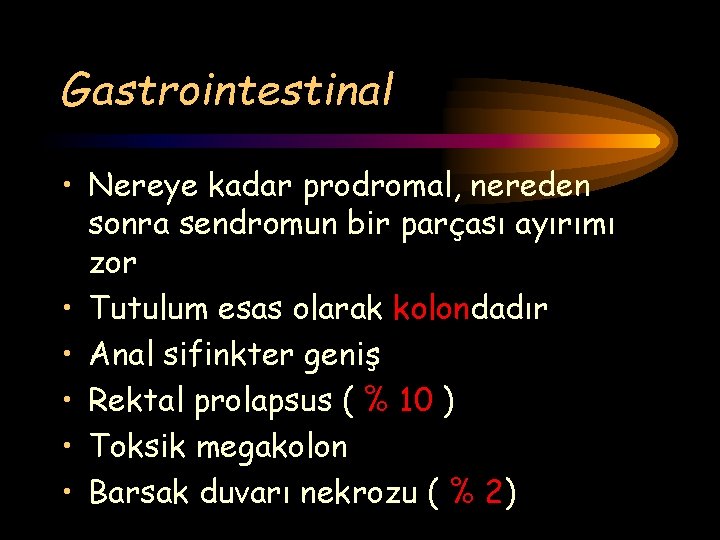 Gastrointestinal

• Nereye kadar prodromal, nereden sonra sendromun bir parçası ayırımı zor
• Tutulum esas olarak kolondadır
• Anal sifinkter geniş
• Rektal prolapsus ( % 10 )
• Toksik megakolon
• Barsak duvarı nekrozu ( % 2)